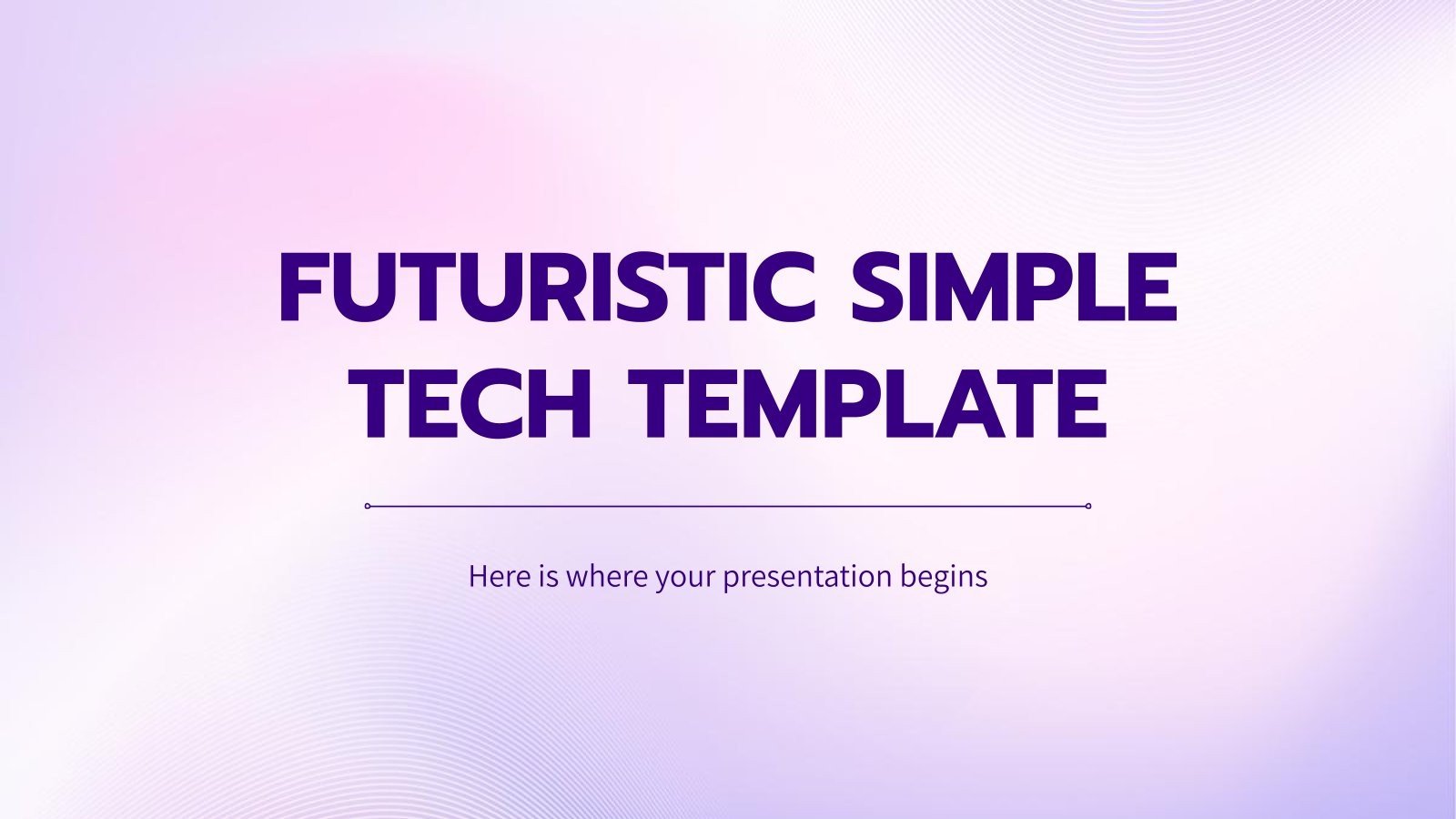 FUTURISTIC SIMPLE TECH TEMPLATE

Here is where your presentation begins